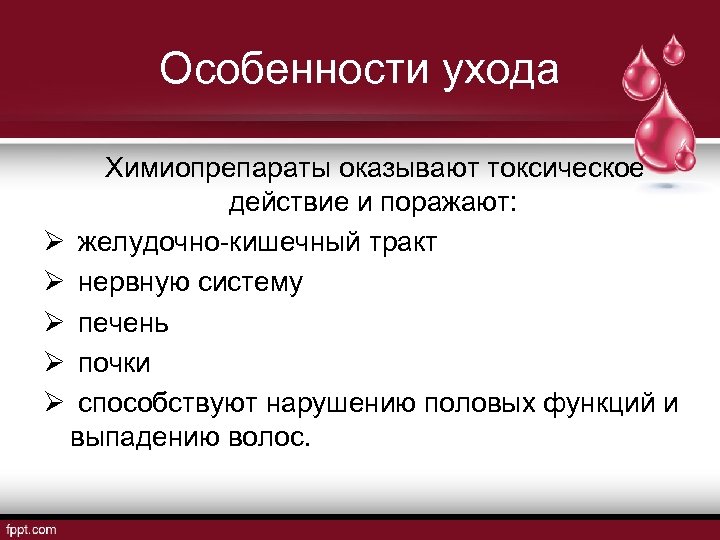 Особенности ухода

Химиопрепараты оказывают токсическое действие и поражают:

➢ желудочно-кишечный тракт
➢ нервную систему
➢ печень
➢ почки
➢ способствуют нарушению половых функций и выпадению волос.

fppt.com